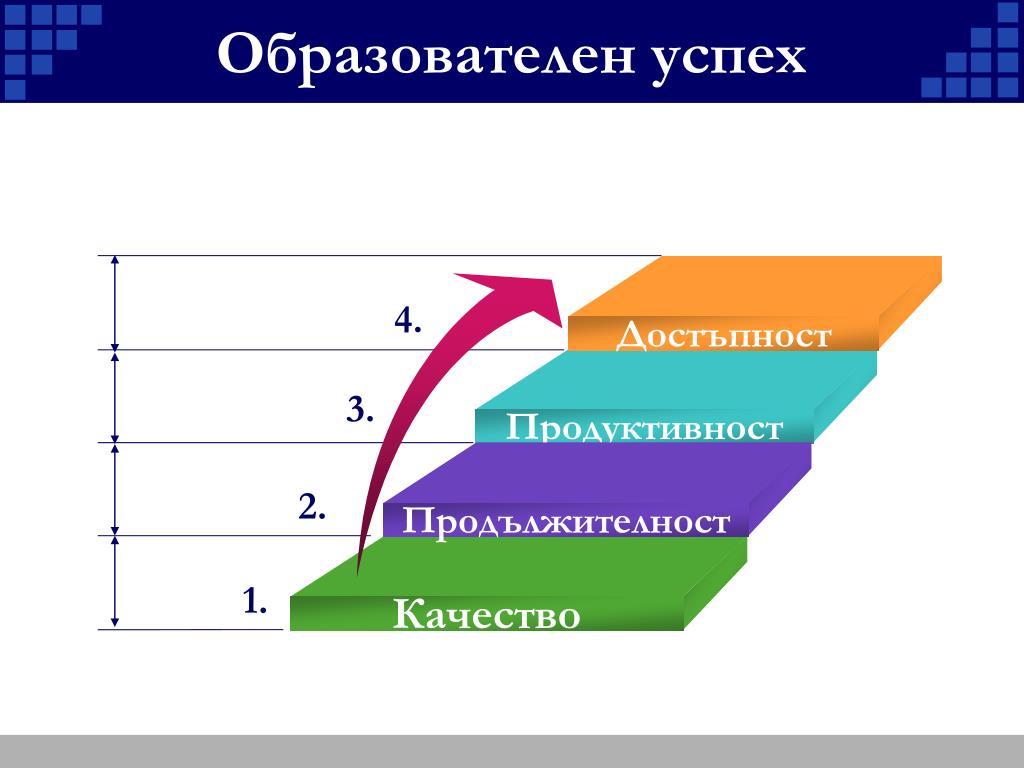 Образователен успех

4.
Достъпност

3.
Продуктивност

2.
Продължителност

1.
Качество